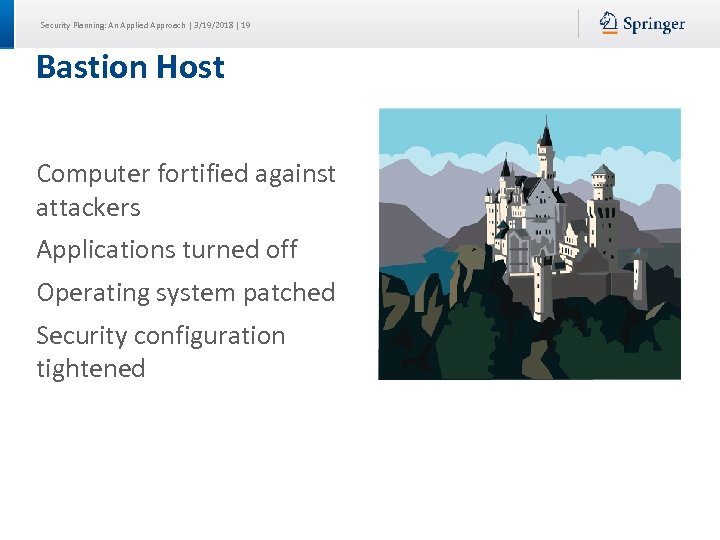 Security Planning: An Applied Approach | 3/19/2018 | 19

Springer

Bastion Host

Computer fortified against attackers

Applications turned off

Operating system patched

Security configuration tightened